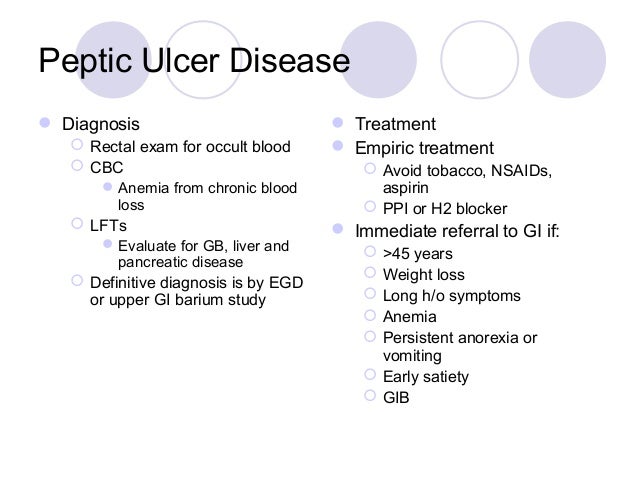 Peptic Ulcer Disease

Diagnosis
Rectal exam for occult blood
CBC
Anemia from chronic blood loss
LFTs
Evaluate for GB, liver and pancreatic disease
Definitive diagnosis is by EGD or upper GI barium study

Treatment
Empiric treatment
Avoid tobacco, NSAIDs, aspirin
PPI or H2 blocker
Immediate referral to GI if:
>45 years
Weight loss
Long h/o symptoms
Anemia
Persistent anorexia or vomiting
Early satiety
GIB